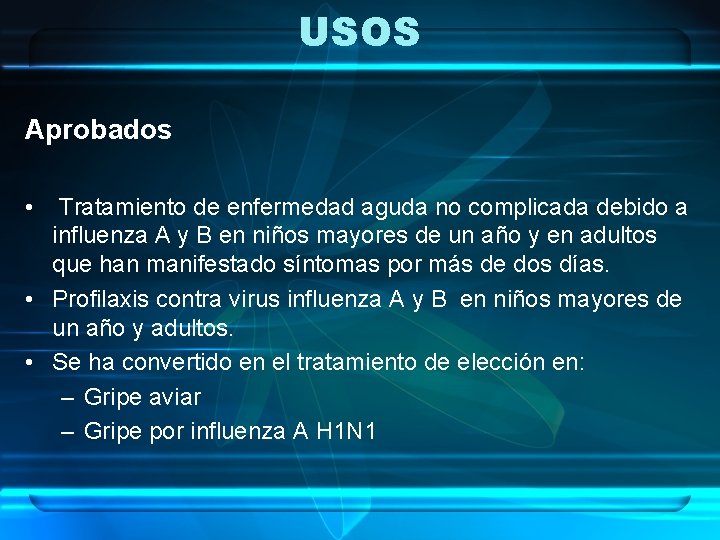 USOS

Aprobados

• Tratamiento de enfermedad aguda no complicada debido a influenza A y B en niños mayores de un año y en adultos que han manifestado síntomas por más de dos días.
• Profilaxis contra virus influenza A y B en niños mayores de un año y adultos.
• Se ha convertido en el tratamiento de elección en:
– Gripe aviar
– Gripe por influenza A H1N1